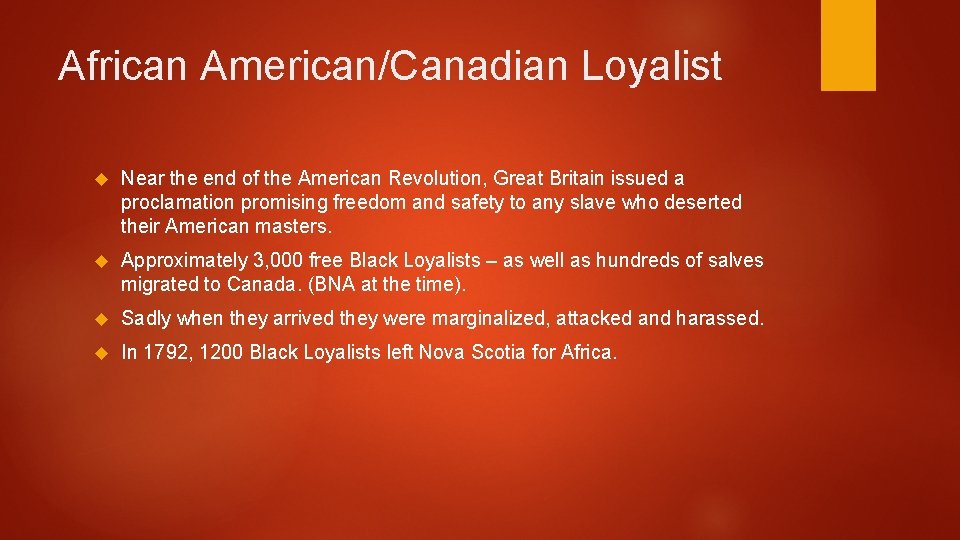 African American/Canadian Loyalist

Near the end of the American Revolution, Great Britain issued a proclamation promising freedom and safety to any slave who deserted their American masters.

Approximately 3,000 free Black Loyalists – as well as hundreds of salves migrated to Canada. (BNA at the time).

Sadly when they arrived they were marginalized, attacked and harassed.

In 1792, 1200 Black Loyalists left Nova Scotia for Africa.